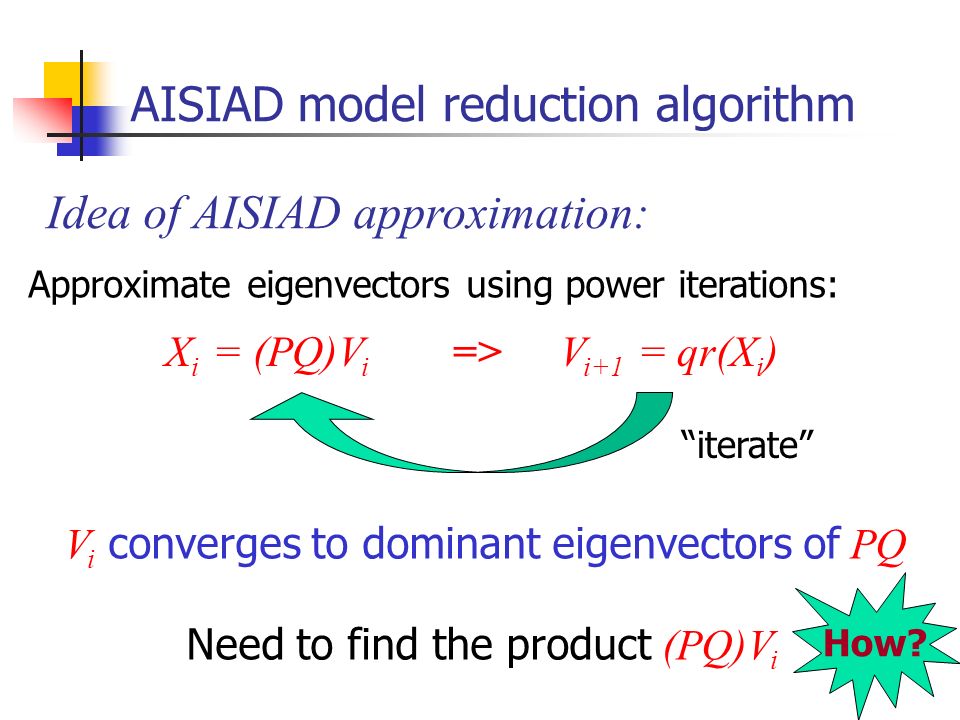 AISIAD model reduction algorithm

Idea of AISIAD approximation:

Approximate eigenvectors using power iterations:

$X_i = (PQ)V_i$ => $V_{i+1} = qr(X_i)$

"iterate"

$V_i$ converges to dominant eigenvectors of $PQ$

Need to find the product $(PQ)V_i$

How?